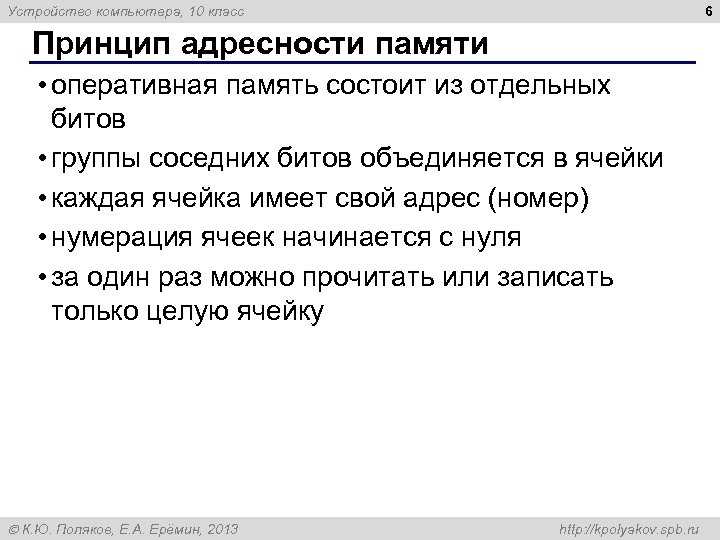 Устройство компьютера, 10 класс

6

Принцип адресности памяти

• оперативная память состоит из отдельных битов

• группы соседних битов объединяется в ячейки

• каждая ячейка имеет свой адрес (номер)

• нумерация ячеек начинается с нуля

• за один раз можно прочитать или записать только целую ячейку

© К.Ю. Поляков, Е.А. Ерёмин, 2013

http://kpolyakov.spb.ru